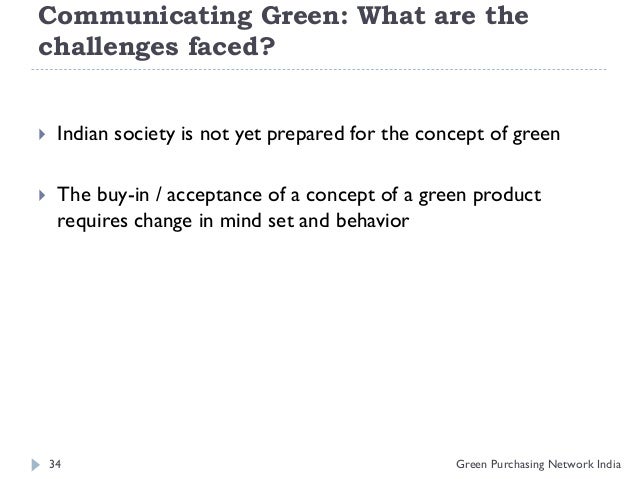 Communicating Green: What are the challenges faced?

Indian society is not yet prepared for the concept of green

The buy-in / acceptance of a concept of a green product requires change in mind set and behavior

34

Green Purchasing Network India